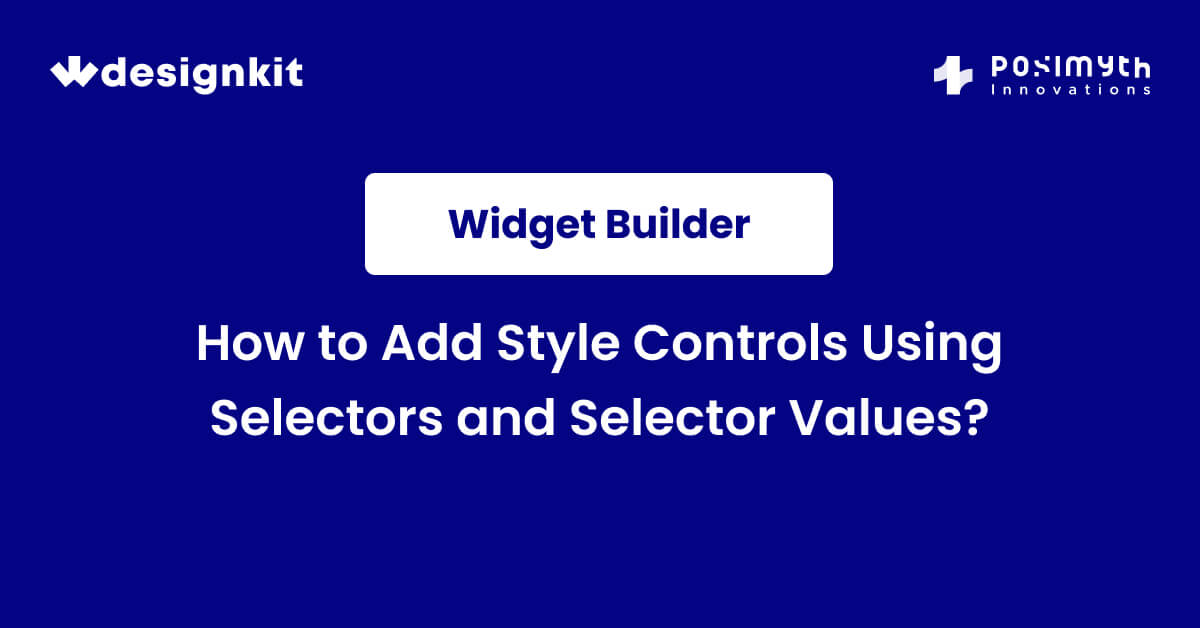 designkit

POSIMYTH
Innovations

Widget Builder

How to Add Style Controls Using Selectors and Selector Values?